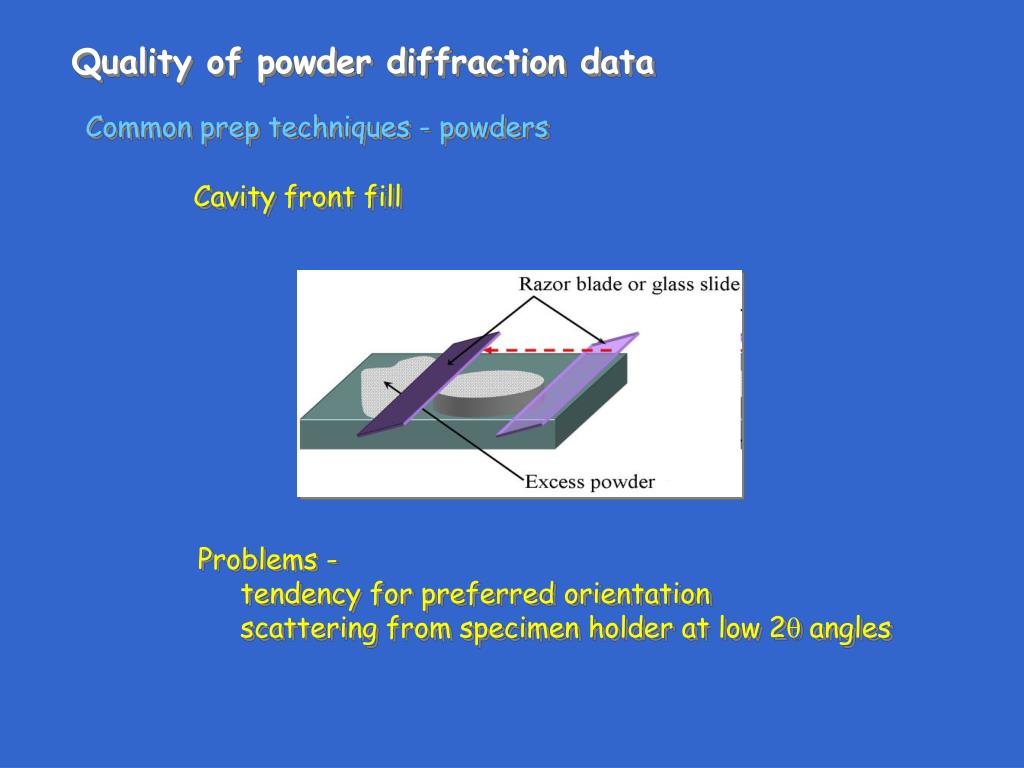 Quality of powder diffraction data

Common prep techniques - powders

Cavity front fill

Razor blade or glass slide

Excess powder

Problems -
tendency for preferred orientation
scattering from specimen holder at low $2\theta$ angles